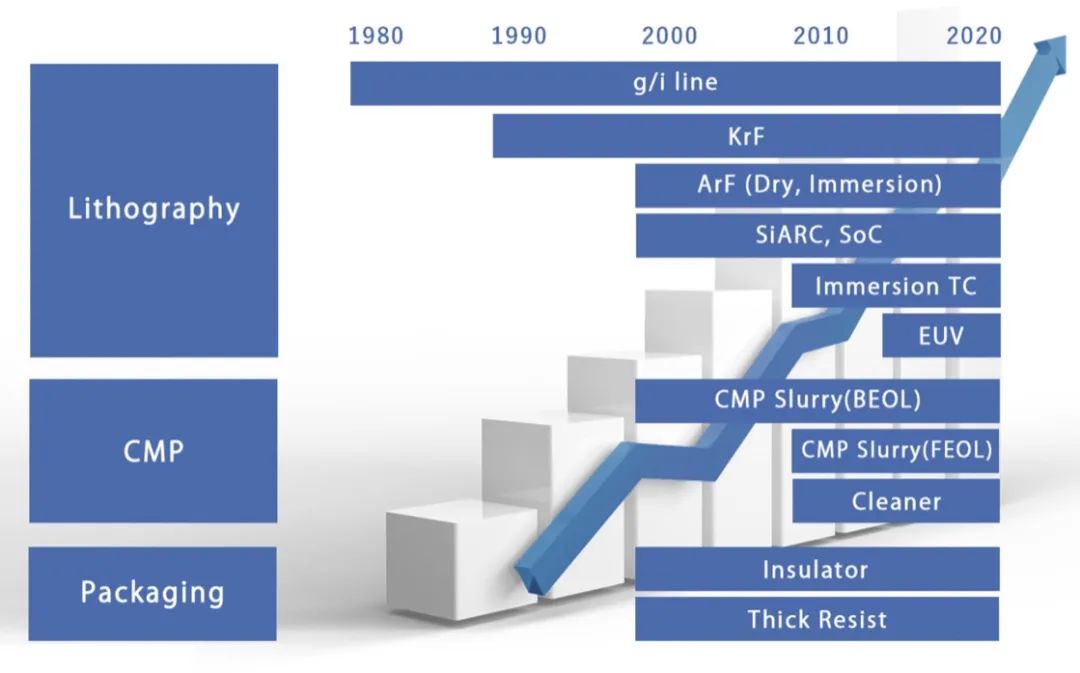 1980 1990 2000 2010 2020

Lithography

g/i line

KrF

ArF (Dry, Immersion)

SiARC, SoC

Immersion TC

EUV

CMP

CMP Slurry(BEOL)

CMP Slurry(FEOL)

Cleaner

Packaging

Insulator

Thick Resist